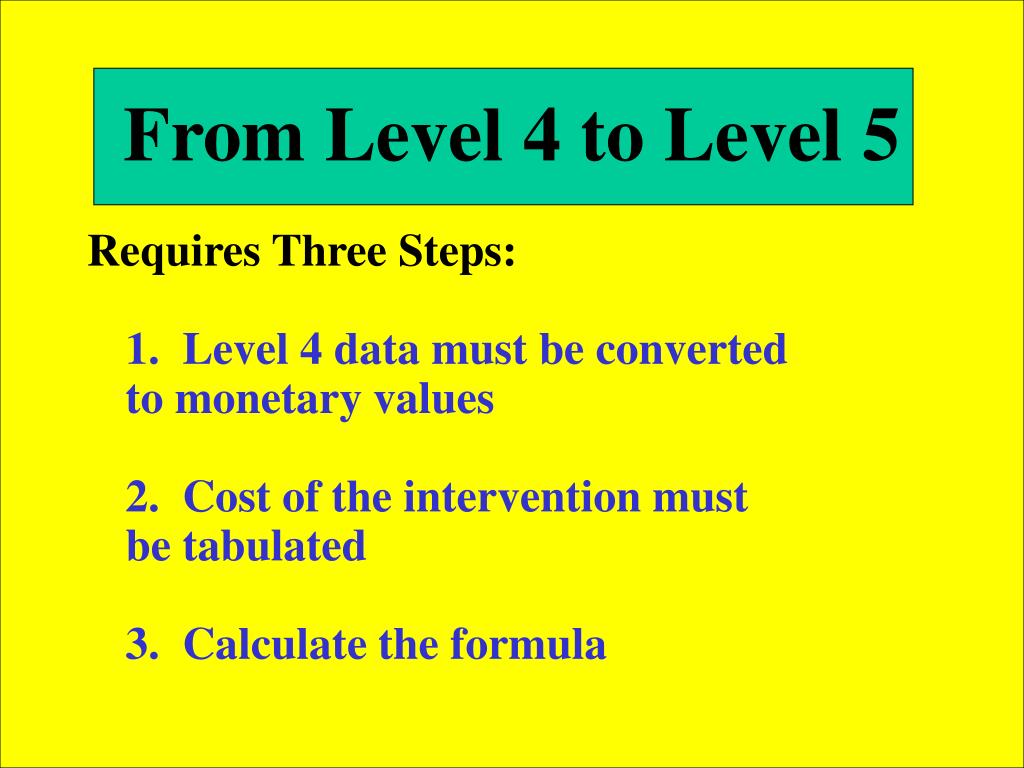 From Level 4 to Level 5

Requires Three Steps:

1. Level 4 data must be converted to monetary values

2. Cost of the intervention must be tabulated

3. Calculate the formula